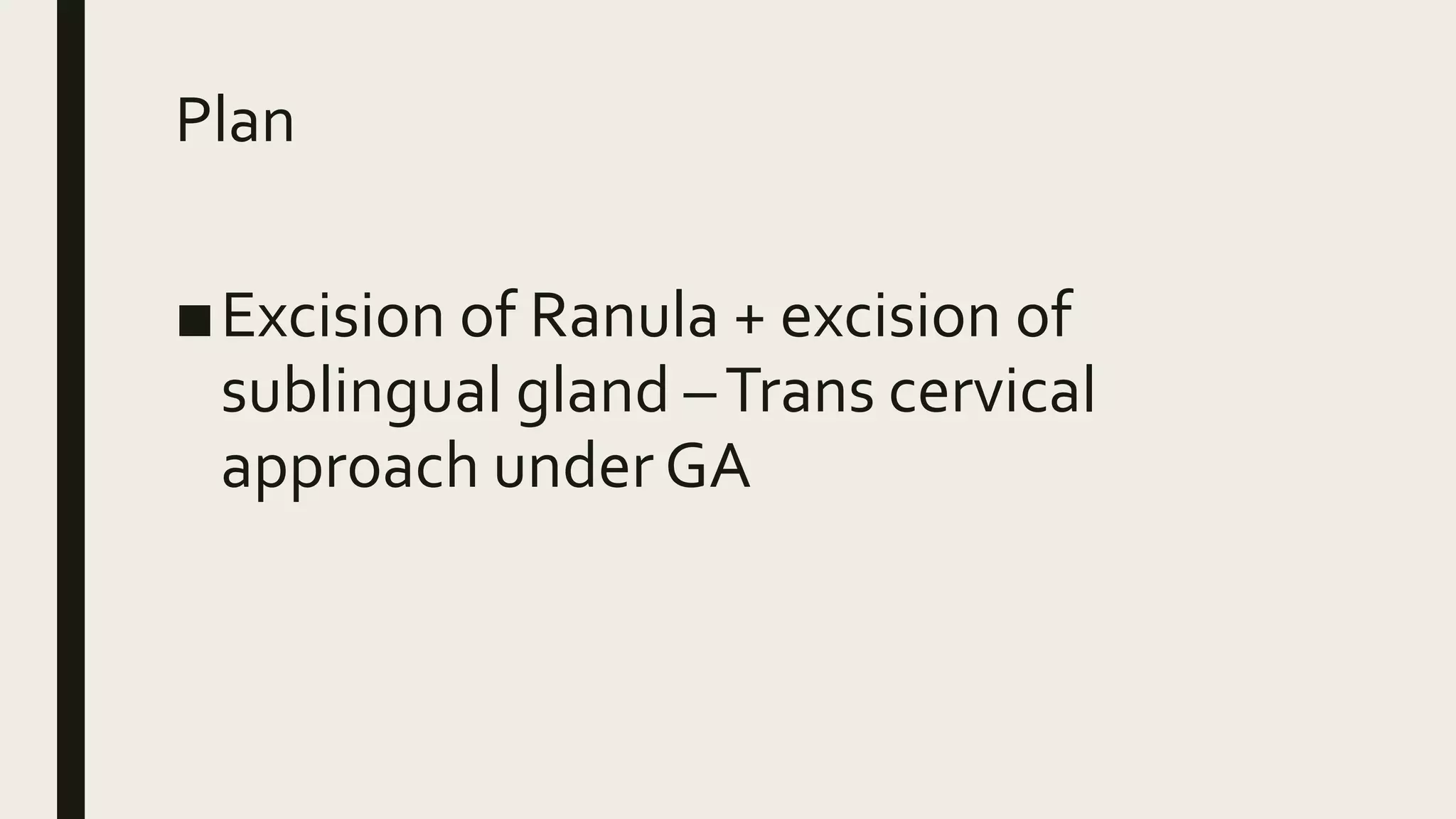 Plan

■ Excision of Ranula + excision of sublingual gland – Trans cervical approach under GA